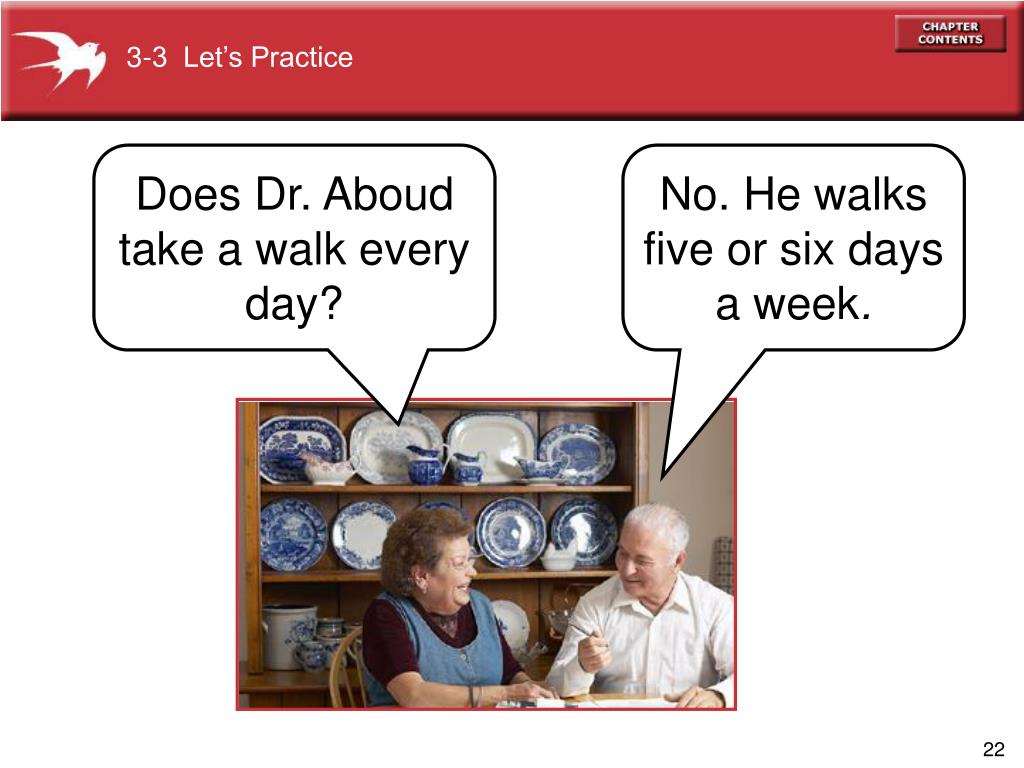 3-3 Let's Practice

CHAPTER CONTENTS

Does Dr. Aboud take a walk every day?

No. He walks five or six days a week.

22